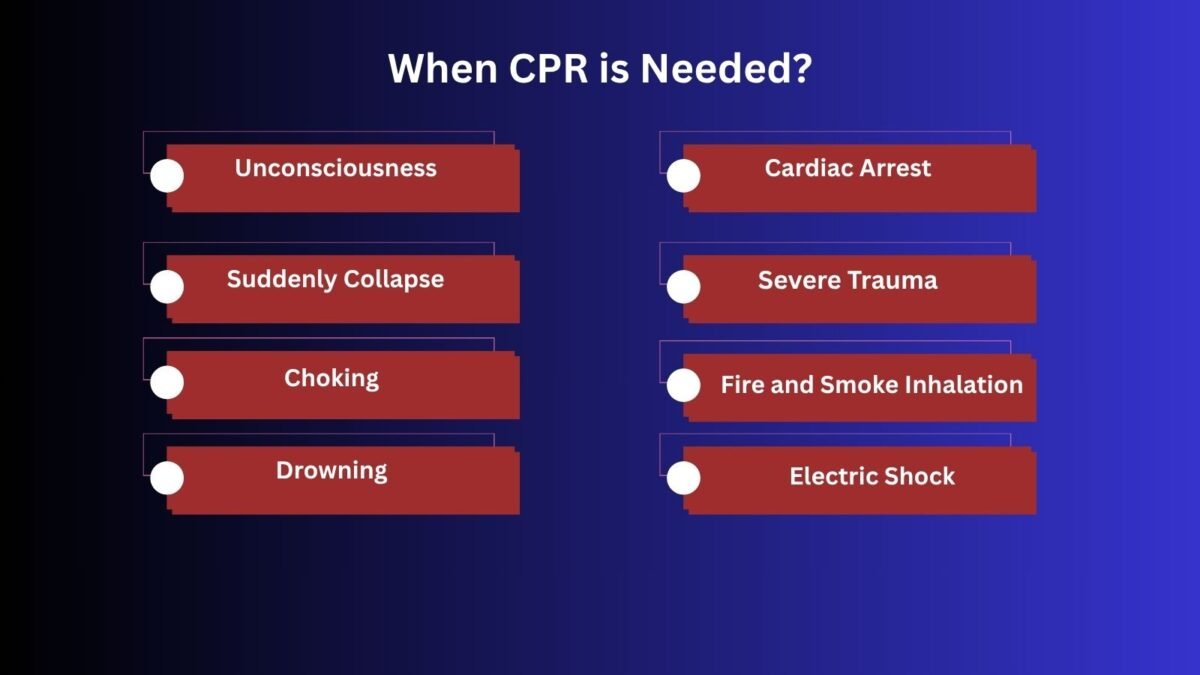 When CPR is Needed?

Unconsciousness

Suddenly Collapse

Choking

Drowning

Cardiac Arrest

Severe Trauma

Fire and Smoke Inhalation

Electric Shock